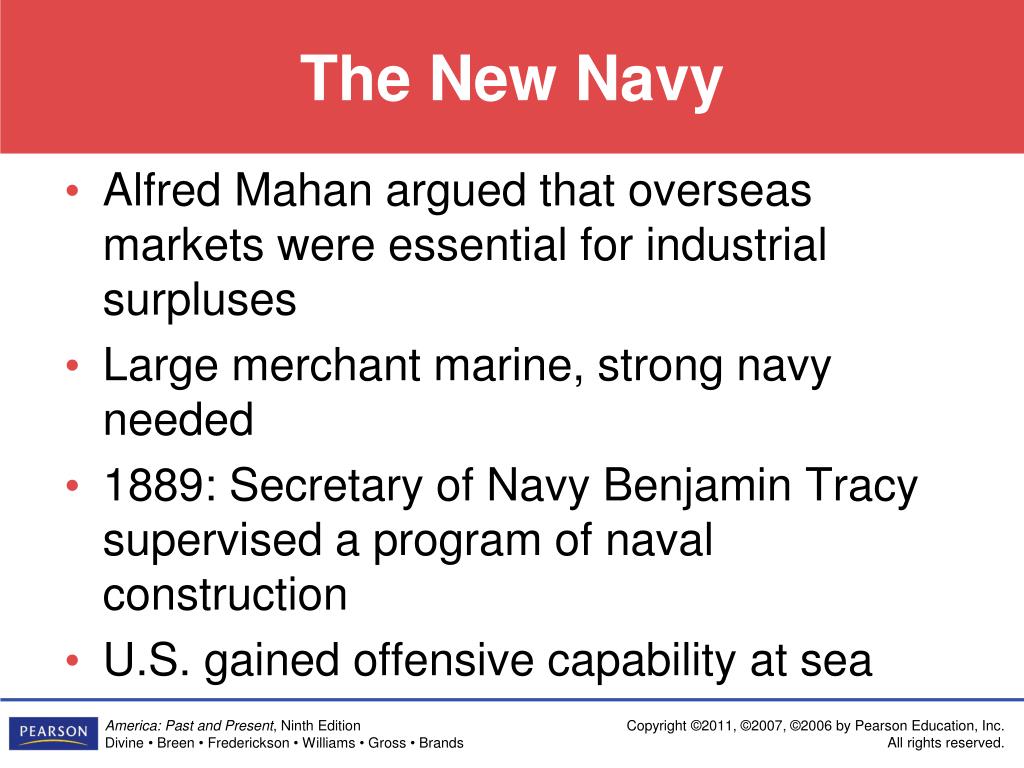 The New Navy

• Alfred Mahan argued that overseas markets were essential for industrial surpluses
• Large merchant marine, strong navy needed
• 1889: Secretary of Navy Benjamin Tracy supervised a program of naval construction
• U.S. gained offensive capability at sea

PEARSON

America: Past and Present, Ninth Edition
Divine • Breen • Frederickson • Williams • Gross • Brands

Copyright ©2011, ©2007, ©2006 by Pearson Education, Inc.
All rights reserved.